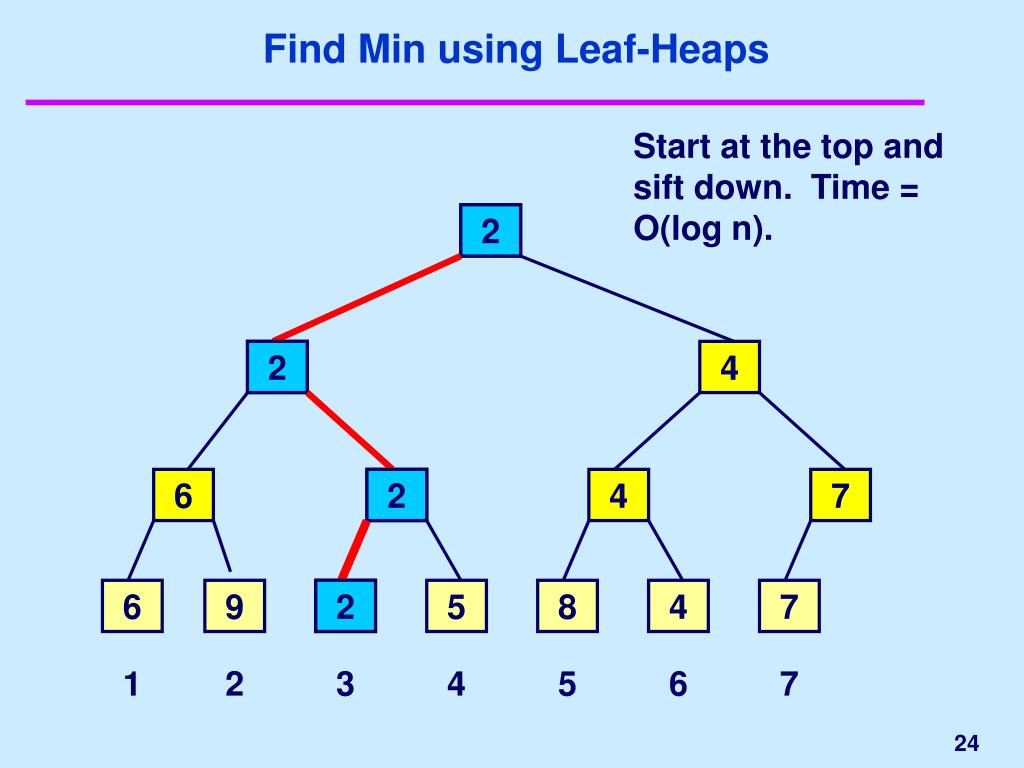 Find Min using Leaf-Heaps

Start at the top and sift down. Time = O(log n).

2

2

4

6

2

4

7

6

9

2

5

8

4

7

1 2 3 4 5 6 7

24